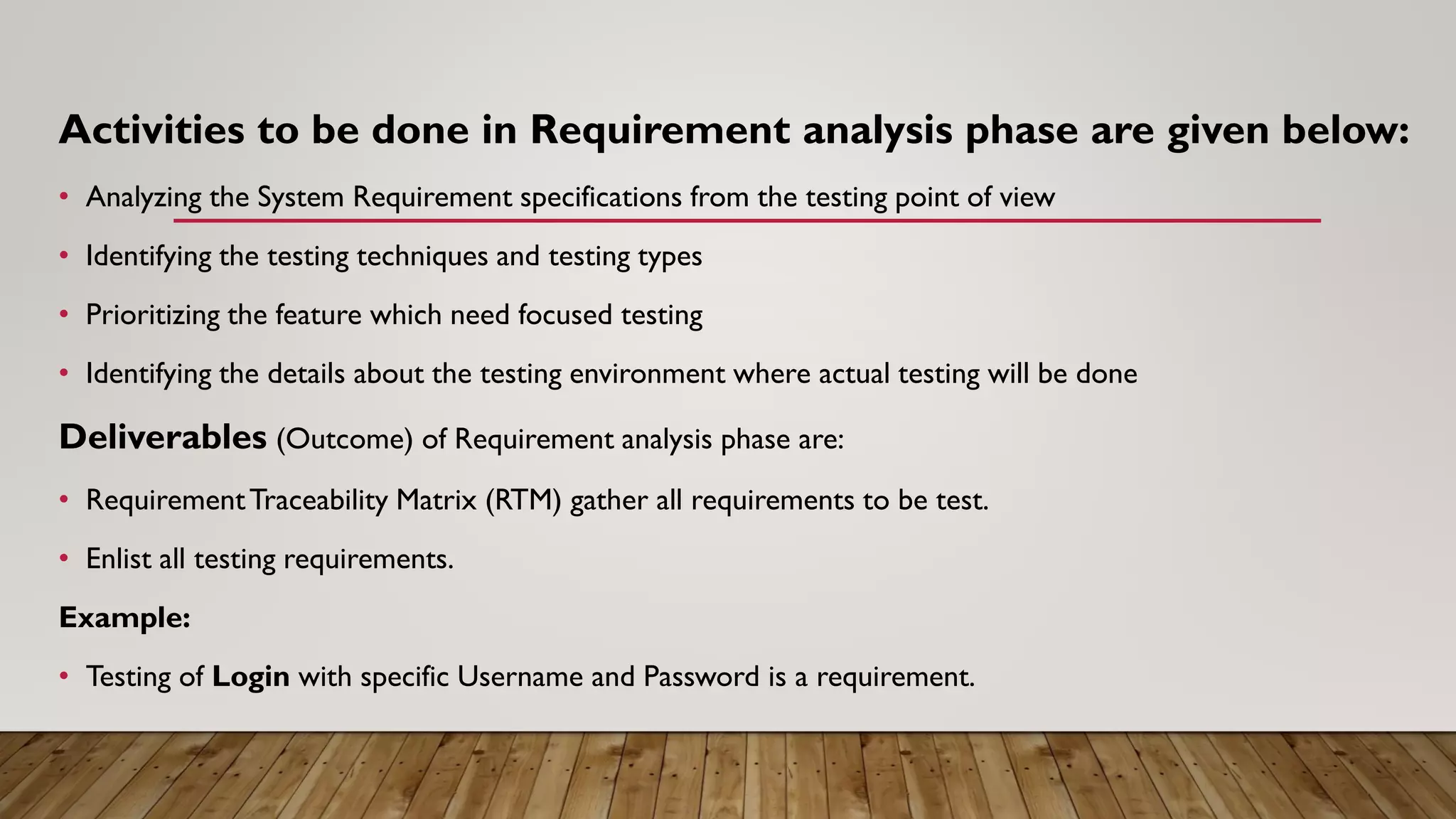 Activities to be done in Requirement analysis phase are given below:

• Analyzing the System Requirement specifications from the testing point of view

• Identifying the testing techniques and testing types

• Prioritizing the feature which need focused testing

• Identifying the details about the testing environment where actual testing will be done

Deliverables (Outcome) of Requirement analysis phase are:

• Requirement Traceability Matrix (RTM) gather all requirements to be test.

• Enlist all testing requirements.

Example:

• Testing of Login with specific Username and Password is a requirement.